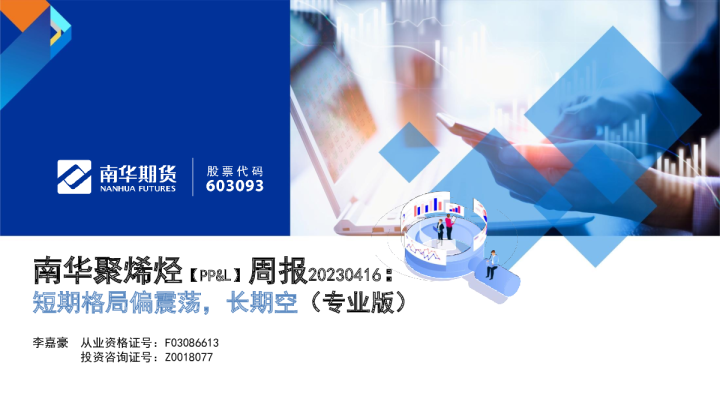 南华期货
NANHUA FUTURES
股票代码
603093

南华聚烯烃【PP&L】周报20230416：
短期格局偏震荡，长期空（专业版）

李嘉豪 从业资格证号：F03086613
投资咨询证号：Z0018077